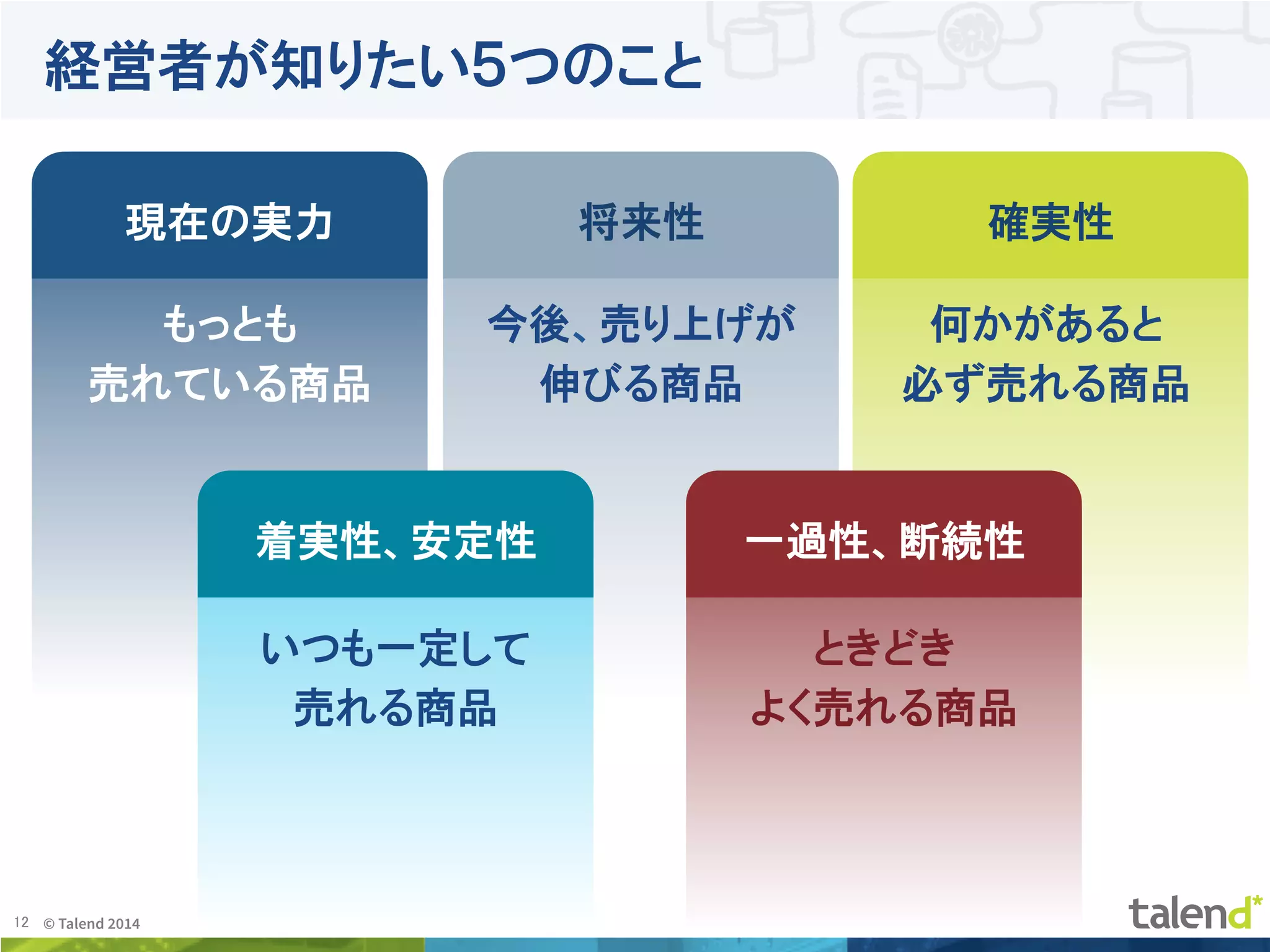 経営者が知りたい5つのこと

現在の実力

もっとも
売れている商品

将来性

今後、売り上げが
伸びる商品

確実性

何かがあると
必ず売れる商品

着実性、安定性

いつも一定して
売れる商品

一過性、断続性

ときどき
よく売れる商品

12 © Talend 2014

talend*